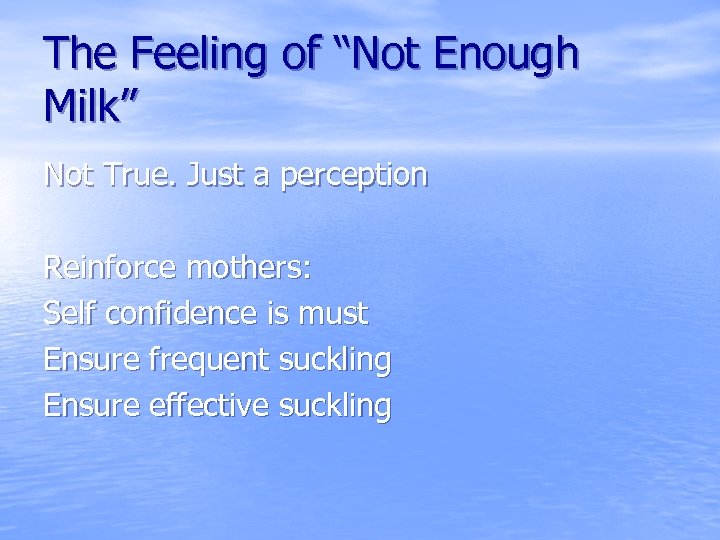 The Feeling of “Not Enough Milk”

Not True. Just a perception

Reinforce mothers:
Self confidence is must
Ensure frequent suckling
Ensure effective suckling